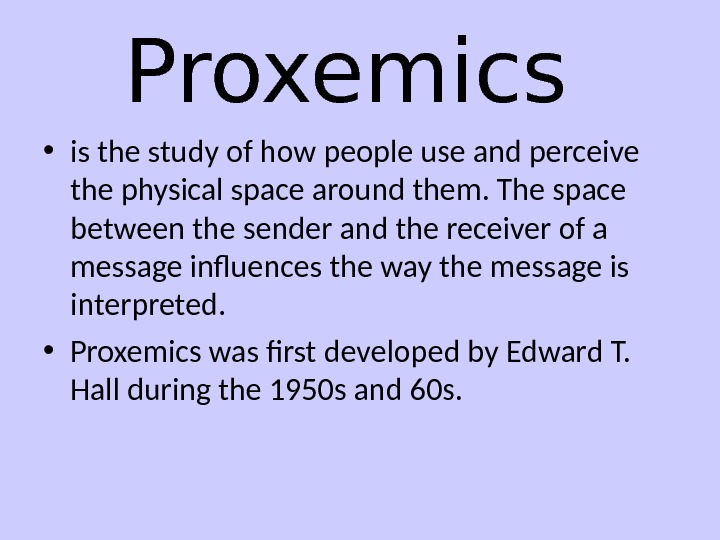 Proxemics

• is the study of how people use and perceive the physical space around them. The space between the sender and the receiver of a message influences the way the message is interpreted.

• Proxemics was first developed by Edward T. Hall during the 1950s and 60s.